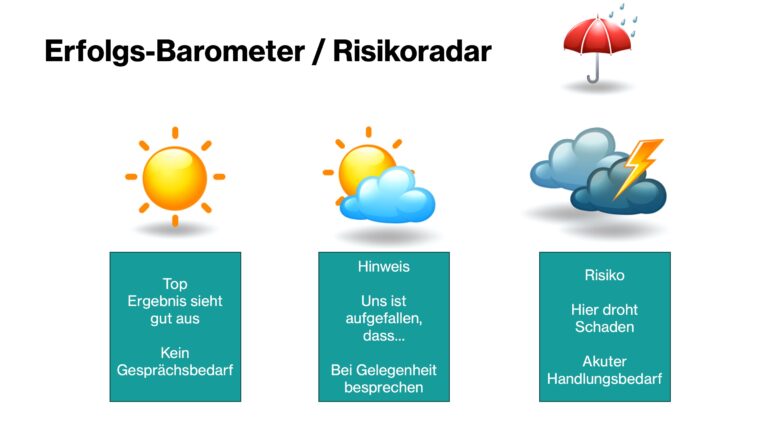 Erfolgs-Barometer / Risikoradar

Top
Ergebnis sieht gut aus

Kein Gesprächsbedarf

Hinweis

Uns ist aufgefallen, dass...

Bei Gelegenheit besprechen

Risiko

Hier droht Schaden

Akuter Handlungsbedarf